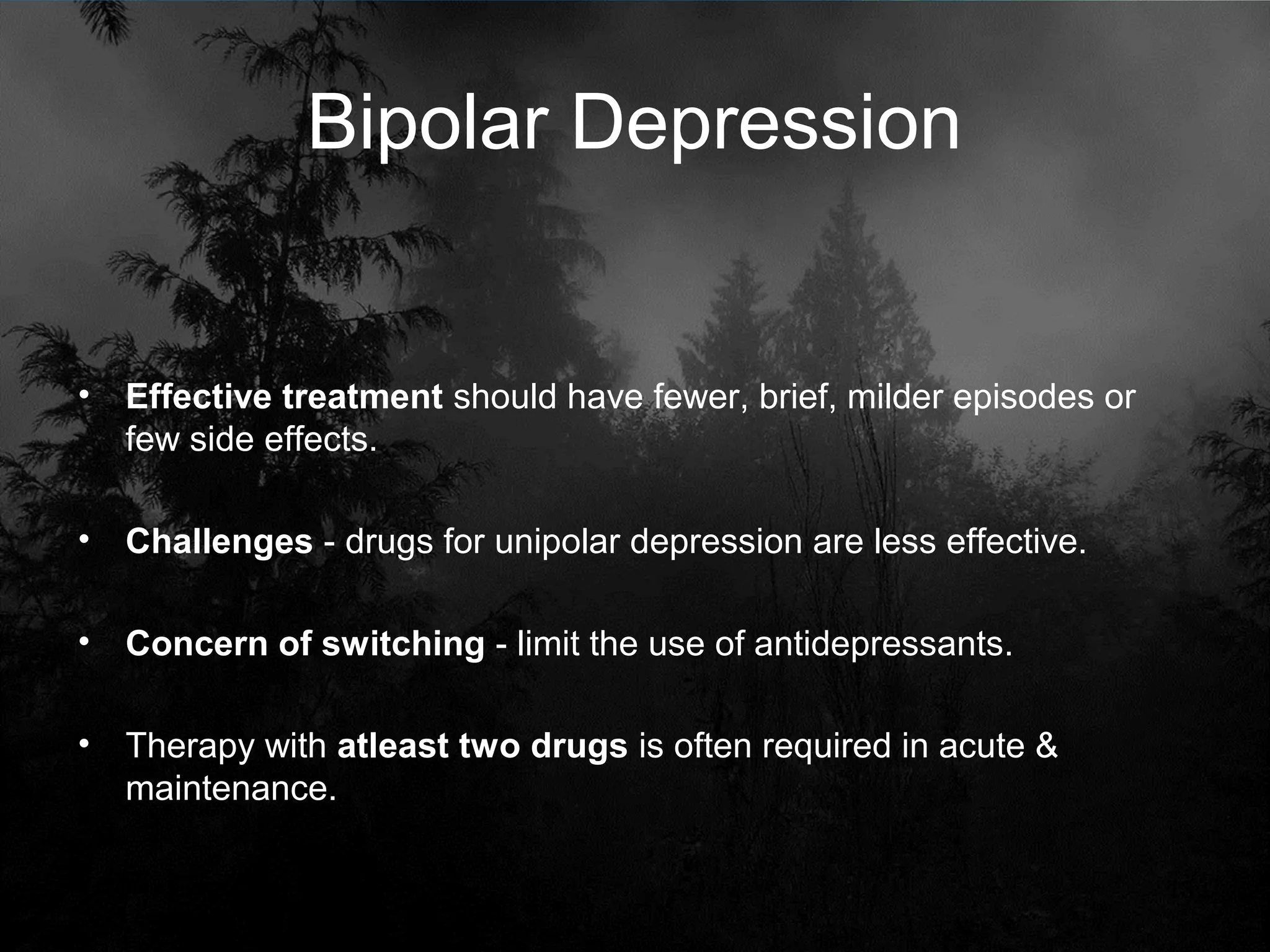 Bipolar Depression

• Effective treatment should have fewer, brief, milder episodes or few side effects.

• Challenges - drugs for unipolar depression are less effective.

• Concern of switching - limit the use of antidepressants.

• Therapy with atleast two drugs is often required in acute & maintenance.